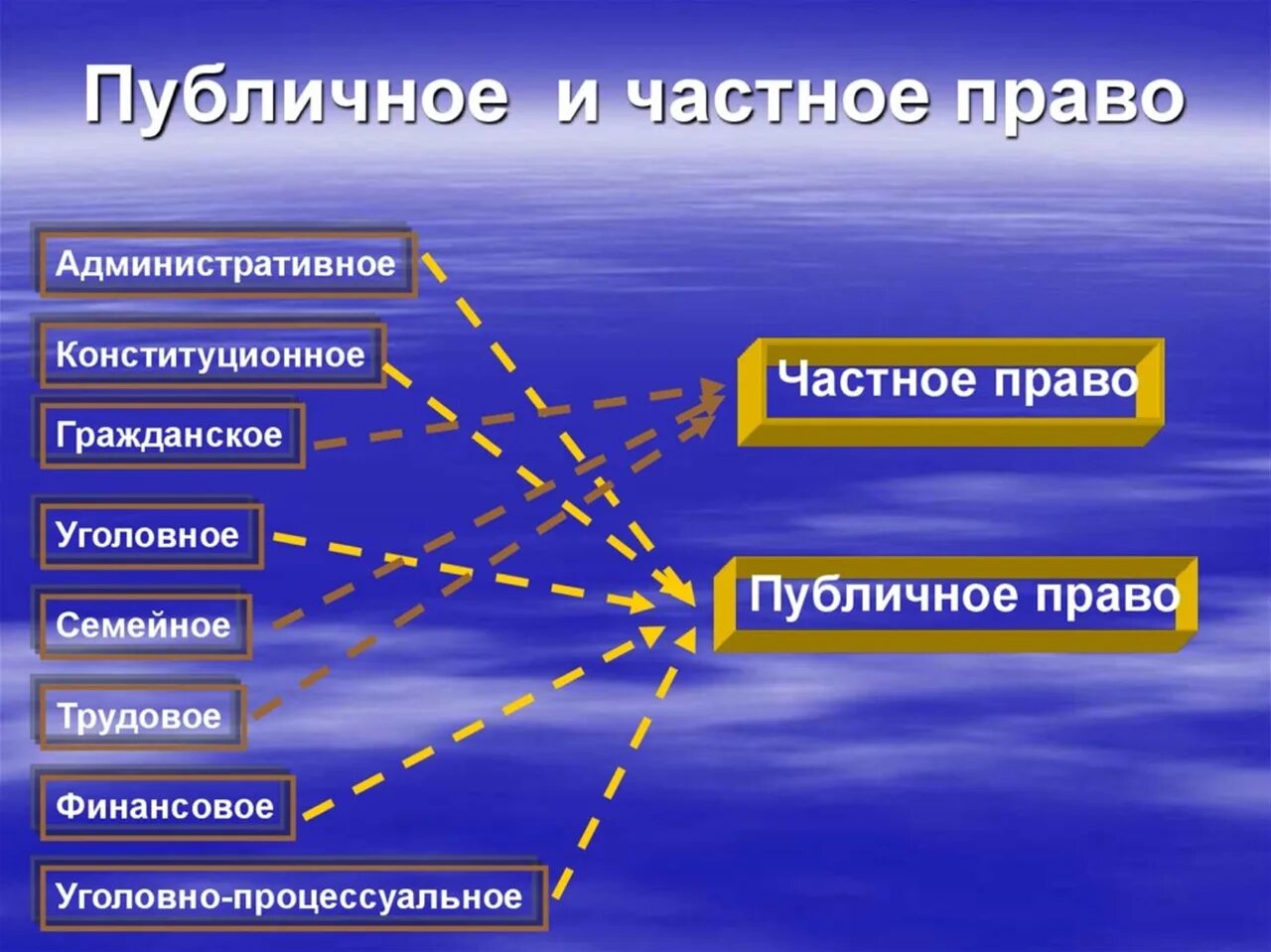 Публичное и частное право

Административное

Конституционное

Гражданское

Уголовное

Семейное

Трудовое

Финансовое

Уголовно-процессуальное

Частное право

Публичное право